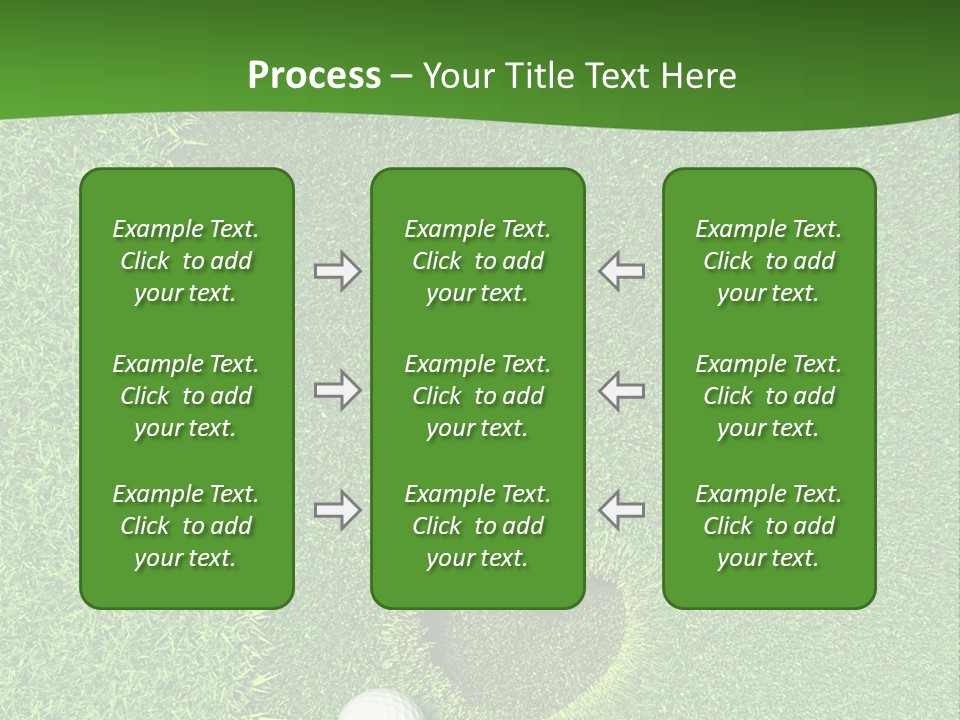 Process – Your Title Text Here

Example Text. Click to add your text.

Example Text. Click to add your text.

Example Text. Click to add your text.

Example Text. Click to add your text.

Example Text. Click to add your text.

Example Text. Click to add your text.

Example Text. Click to add your text.

Example Text. Click to add your text.

Example Text. Click to add your text.